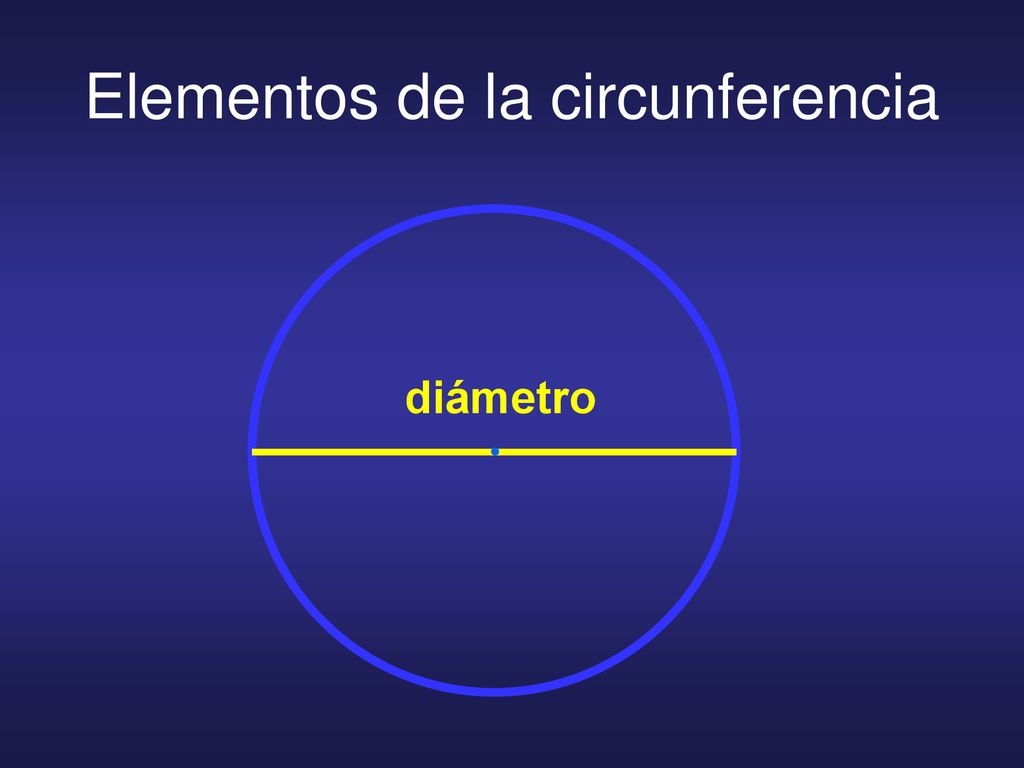 Elementos de la circunferencia

diámetro